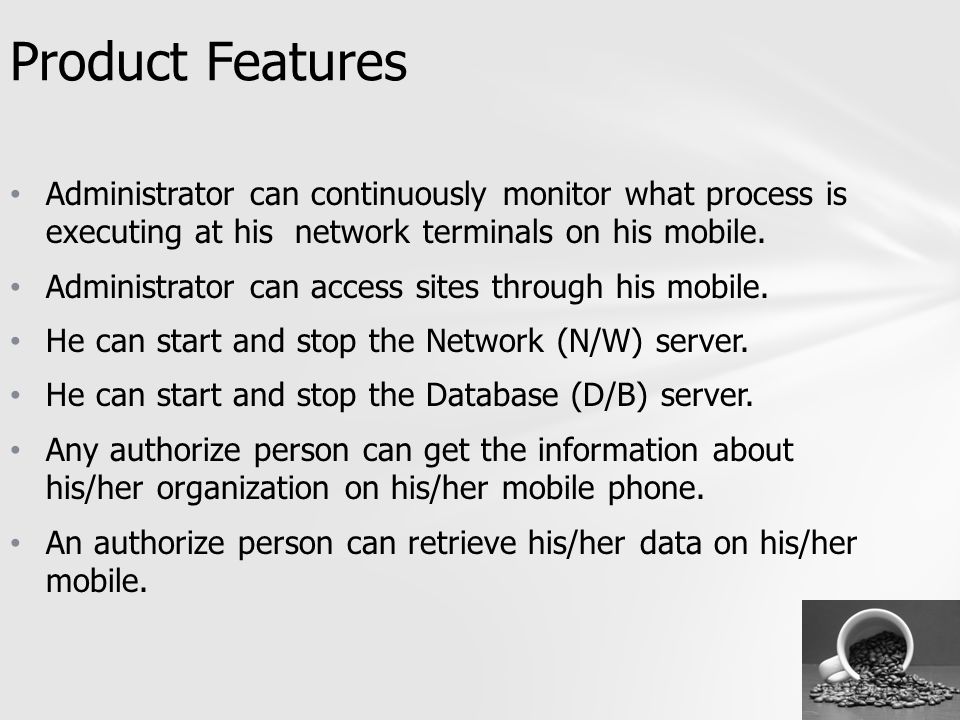 Product Features

• Administrator can continuously monitor what process is executing at his network terminals on his mobile.

• Administrator can access sites through his mobile.

• He can start and stop the Network (N/W) server.

• He can start and stop the Database (D/B) server.

• Any authorize person can get the information about his/her organization on his/her mobile phone.

• An authorize person can retrieve his/her data on his/her mobile.